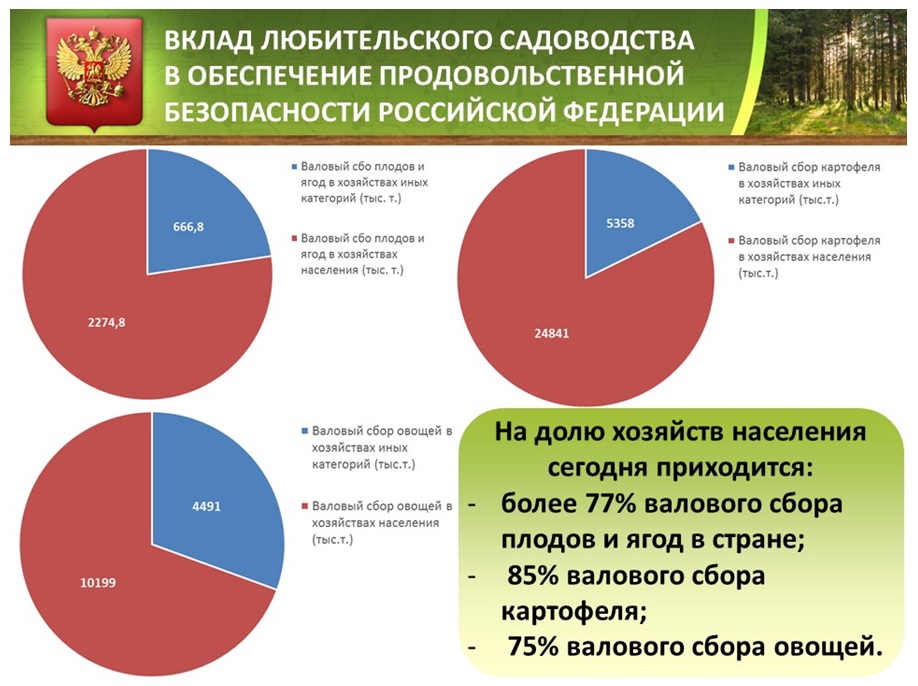 ВКЛАД ЛЮБИТЕЛЬСКОГО САДОВОДСТВА В ОБЕСПЕЧЕНИЕ ПРОДОВОЛЬСТВЕННОЙ БЕЗОПАСНОСТИ РОССИЙСКОЙ ФЕДЕРАЦИИ

666,8

2274,8

Валовый сбо плодов и ягод в хозяйствах иных категорий (тыс. т.)

Валовый сбо плодов и ягод в хозяйствах населения (тыс. т.)

5358

24841

Валовый сбор картофеля в хозяйствах иных категорий (тыс.т.)

Валовый сбор картофеля в хозяйствах населения (тыс.т.)

4491

10199

Валовый сбор овощей в хозяйствах иных категорий (тыс.т.)

Валовый сбор овощей в хозяйствах населения (тыс.т.)

На долю хозяйств населения сегодня приходится:
- более 77% валового сбора плодов и ягод в стране;
- 85% валового сбора картофеля;
- 75% валового сбора овощей.